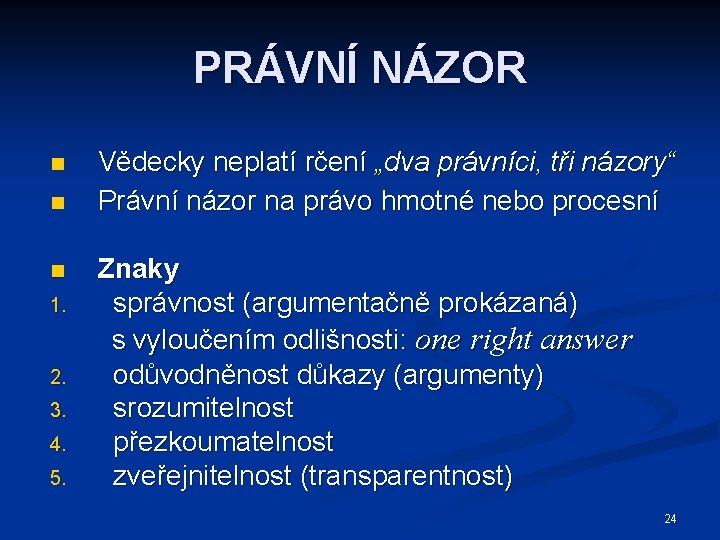 PRÁVNÍ NÁZOR

■ Vědecky neplatí rčení „dva právníci, tři názory“
■ Právní názor na právo hmotné nebo procesní

■ Znaky
1. správnost (argumentačně prokázaná) s vyloučením odlišnosti: one right answer
2. odůvodněnost důkazy (argumenty)
3. srozumitelnost
4. přezkoumatelnost
5. zveřejnitelnost (transparentnost)

24